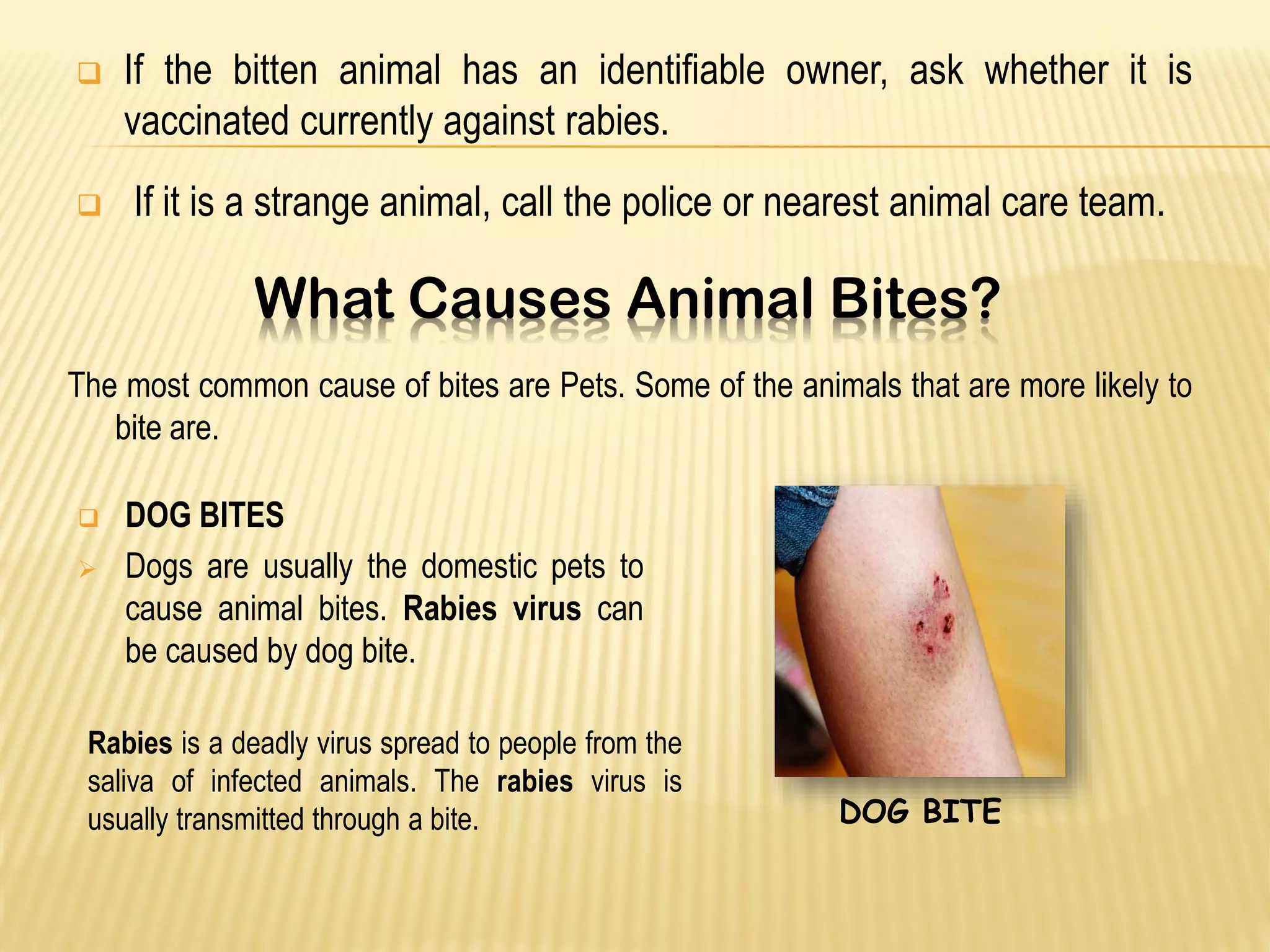 If the bitten animal has an identifiable owner, ask whether it is vaccinated currently against rabies.

If it is a strange animal, call the police or nearest animal care team.

What Causes Animal Bites?

The most common cause of bites are Pets. Some of the animals that are more likely to bite are.

DOG BITES

Dogs are usually the domestic pets to cause animal bites. Rabies virus can be caused by dog bite.

Rabies is a deadly virus spread to people from the saliva of infected animals. The rabies virus is usually transmitted through a bite.

DOG BITE